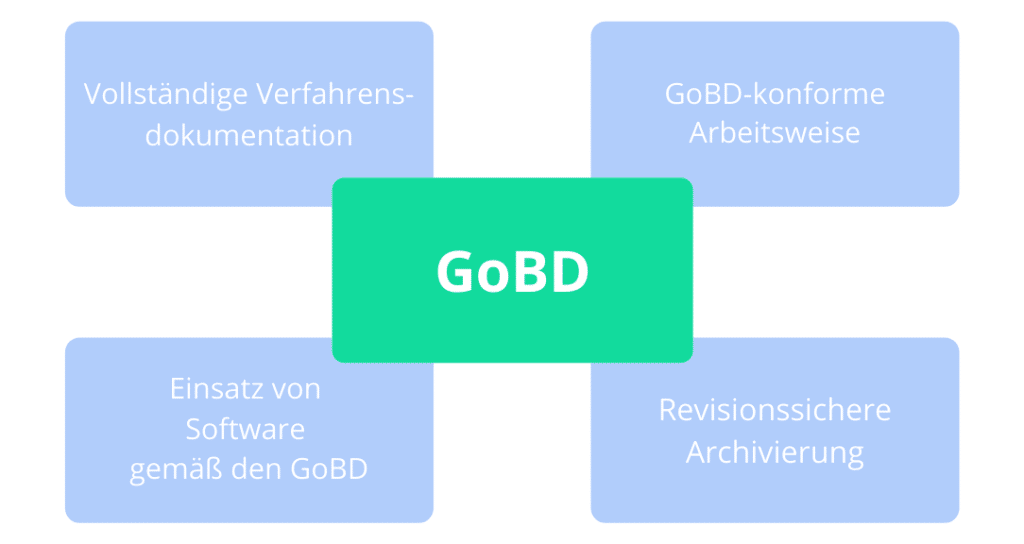 Vollständige Verfahrensdokumentation

GoBD-konforme Arbeitsweise

GoBD

Einsatz von Software gemäß den GoBD

Revisionssichere Archivierung